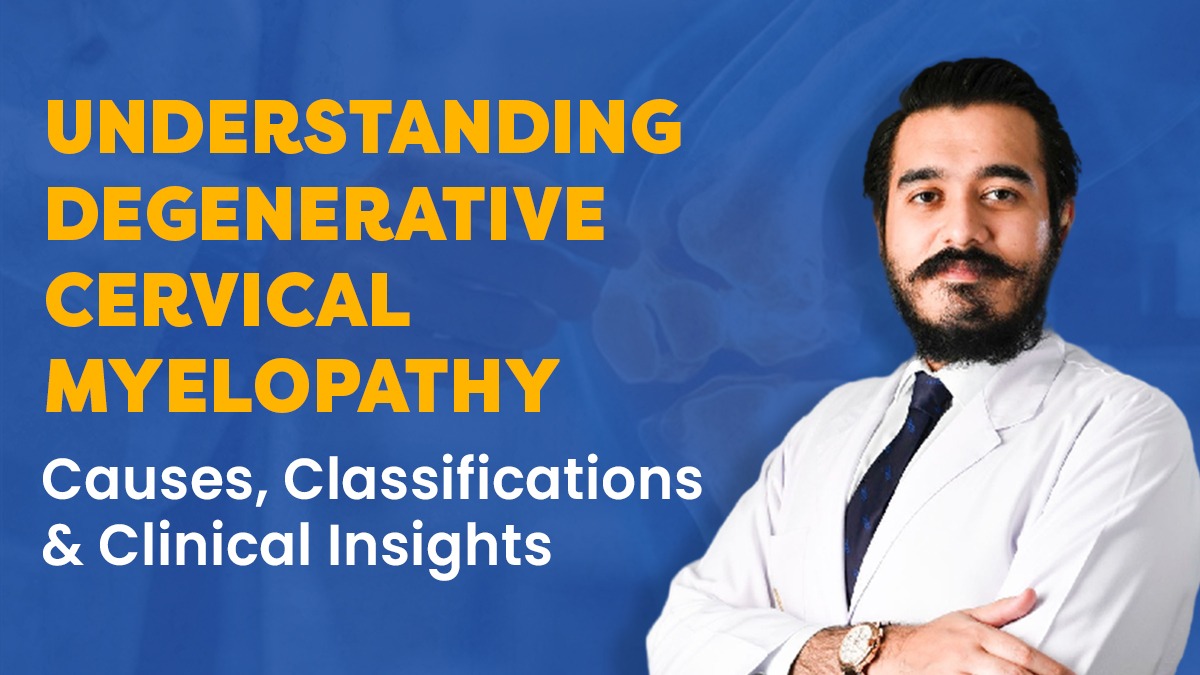 UNDERSTANDING DEGENERATIVE CERVICAL MYELOPATHY

Causes, Classifications & Clinical Insights